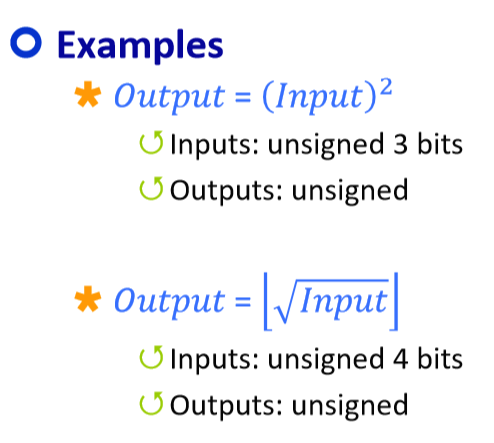 Examples

$Output = (Input)^2$

Inputs: unsigned 3 bits

Outputs: unsigned

$Output = \lfloor \sqrt{Input} \rfloor$

Inputs: unsigned 4 bits

Outputs: unsigned